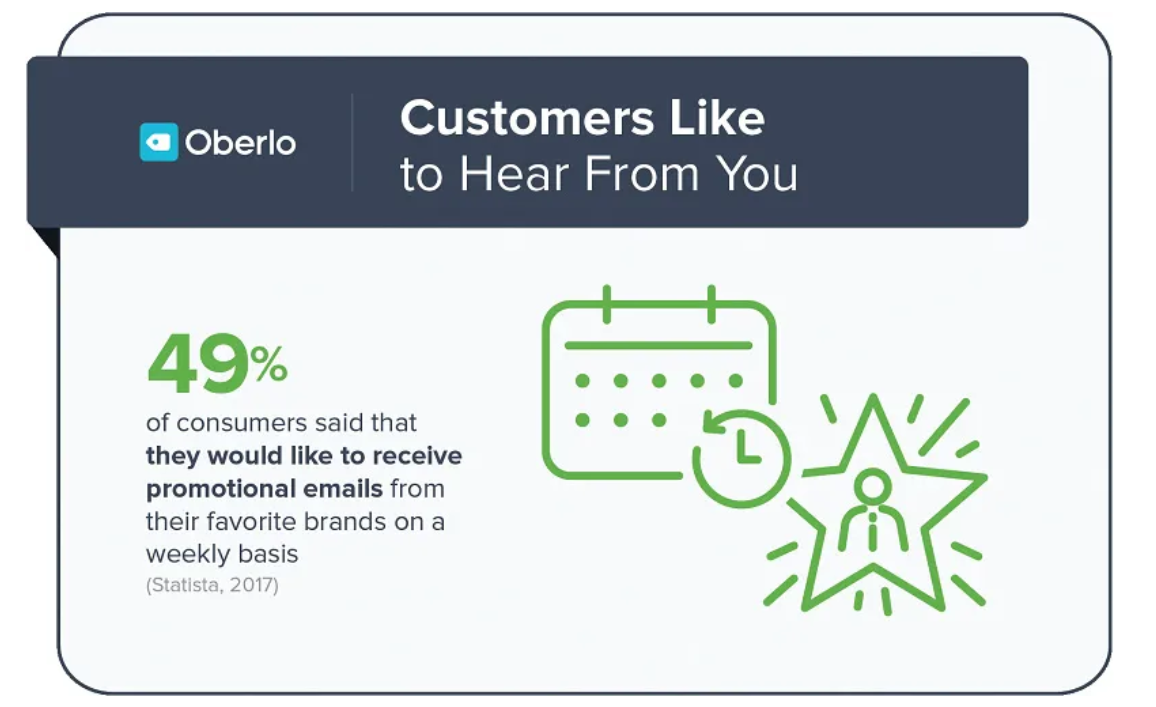 Oberlo

Customers Like to Hear From You

49%

of consumers said that they would like to receive promotional emails from their favorite brands on a weekly basis

(Statista, 2017)